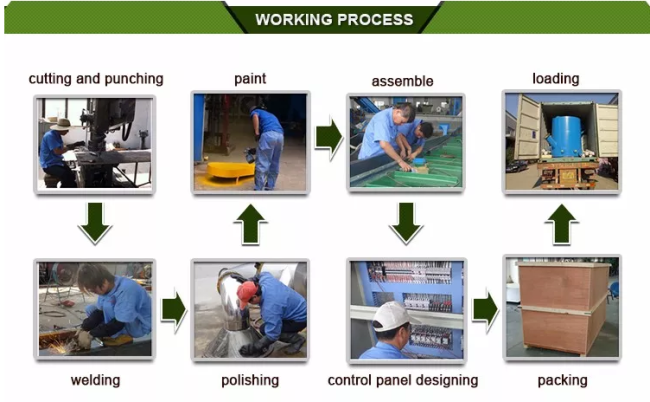 WORKING PROCESS

cutting and punching

paint

assemble

loading

welding

polishing

control panel designing

packing